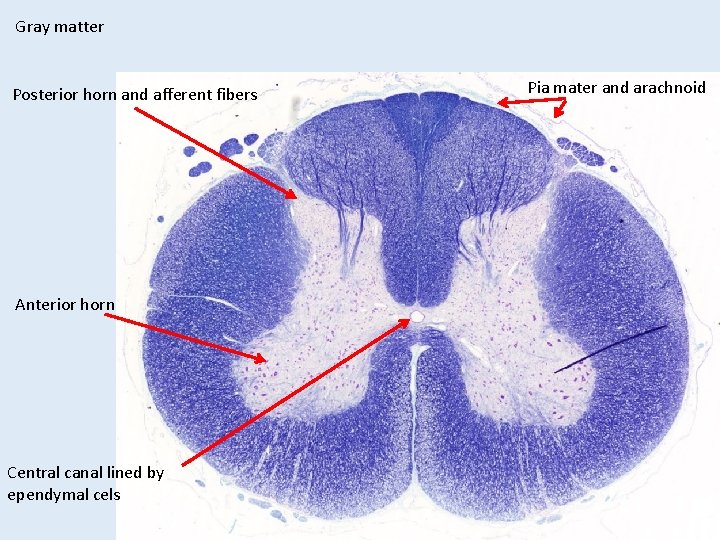 Gray matter

Posterior horn and afferent fibers

Pia mater and arachnoid

Anterior horn

Central canal lined by
ependymal cels